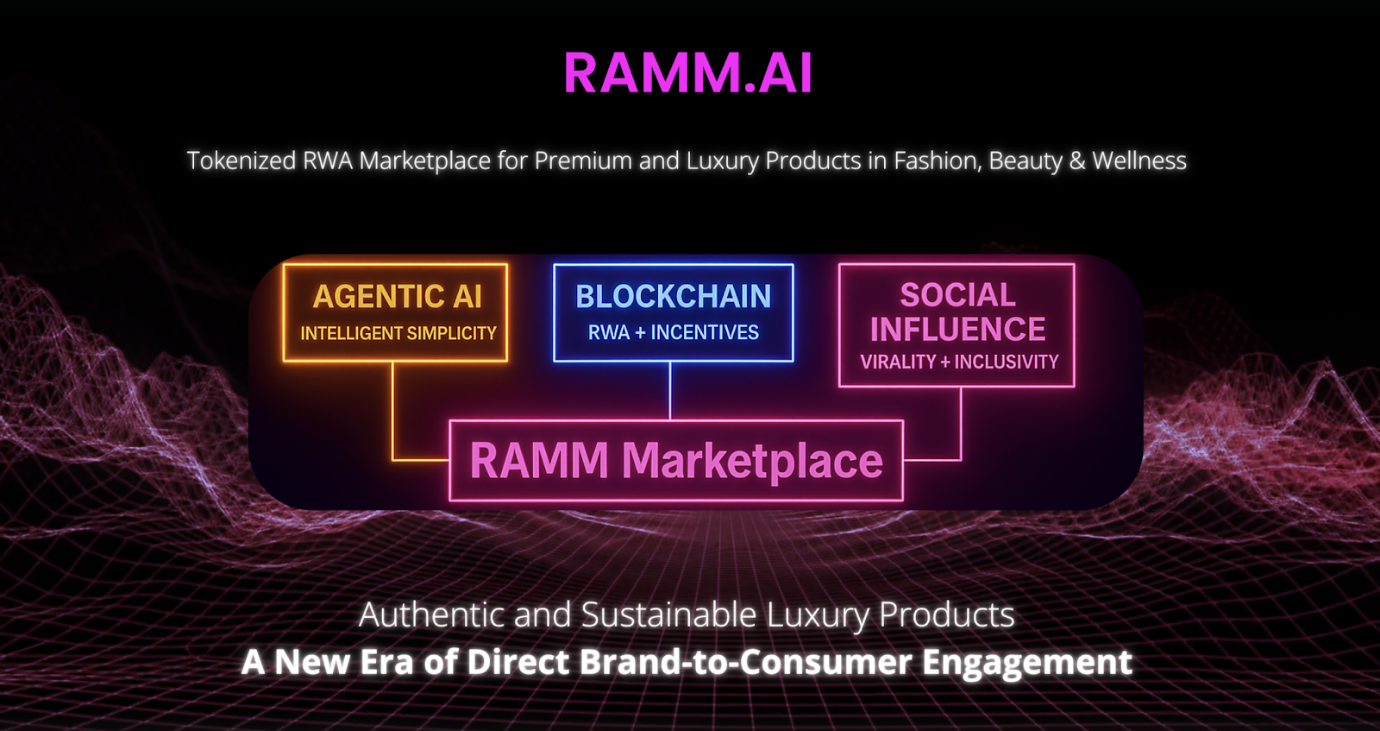 RAMM.AI

Tokenized RWA Marketplace for Premium and Luxury Products in Fashion, Beauty & Wellness

AGENTIC AI
INTELLIGENT SIMPLICITY

BLOCKCHAIN
RWA + INCENTIVES

SOCIAL INFLUENCE
VIRALITY + INCLUSIVITY

RAMM Marketplace

Authentic and Sustainable Luxury Products
A New Era of Direct Brand-to-Consumer Engagement